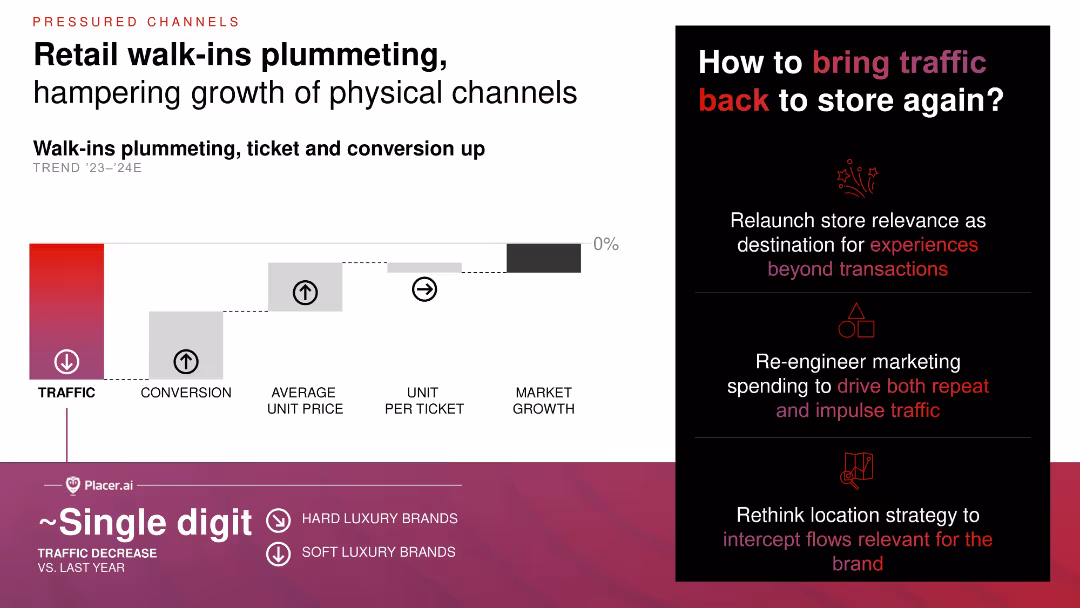 PRESSURED CHANNELS

Retail walk-ins plummeting, hampering growth of physical channels

Walk-ins plummeting, ticket and conversion up
TREND '23–'24E

0%

TRAFFIC
CONVERSION
AVERAGE UNIT PRICE
UNIT PER TICKET
MARKET GROWTH

Placer.ai

~Single digit
TRAFFIC DECREASE VS. LAST YEAR

HARD LUXURY BRANDS
SOFT LUXURY BRANDS

How to bring traffic back to store again?

Relaunch store relevance as destination for experiences beyond transactions

Re-engineer marketing spending to drive both repeat and impulse traffic

Rethink location strategy to intercept flows relevant for the brand